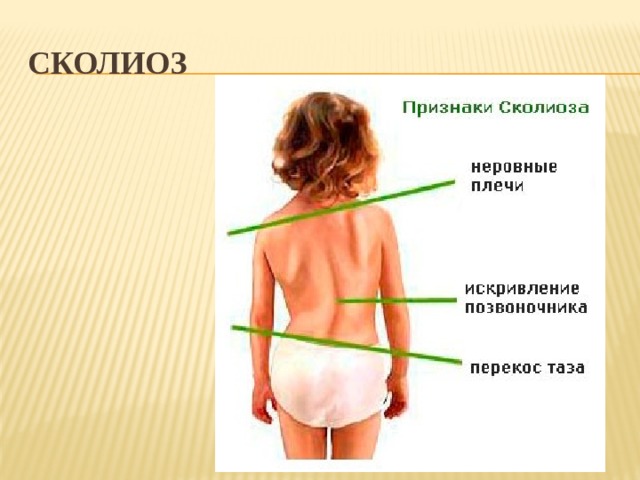 СКОЛИОЗ

Признаки Сколиоза

неровные плечи

искривление позвоночника

перекос таза